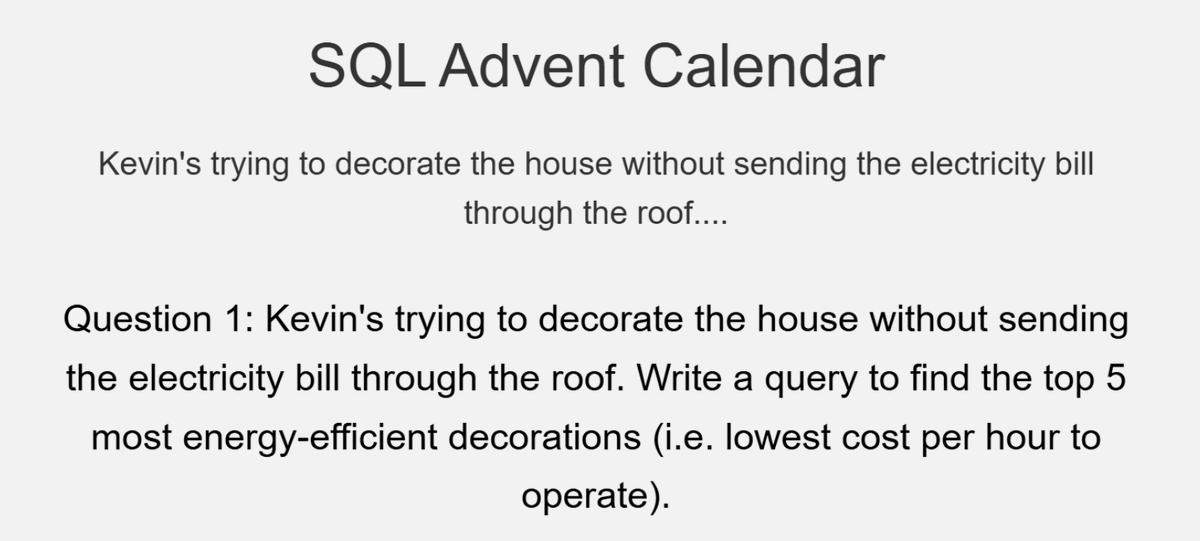 SQL Advent Calendar

Kevin's trying to decorate the house without sending the electricity bill through the roof....

Question 1: Kevin's trying to decorate the house without sending the electricity bill through the roof. Write a query to find the top 5 most energy-efficient decorations (i.e. lowest cost per hour to operate).